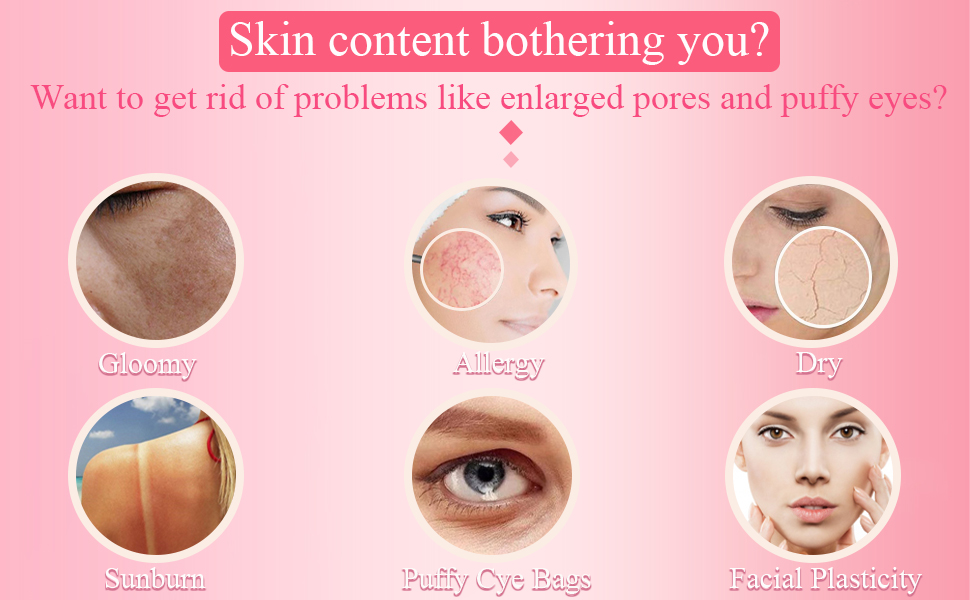 Skin content bothering you?
Want to get rid of problems like enlarged pores and puffy eyes?

Gloomy

Allergy

Dry

Sunburn

Puffy Cye Bags

Facial Plasticity